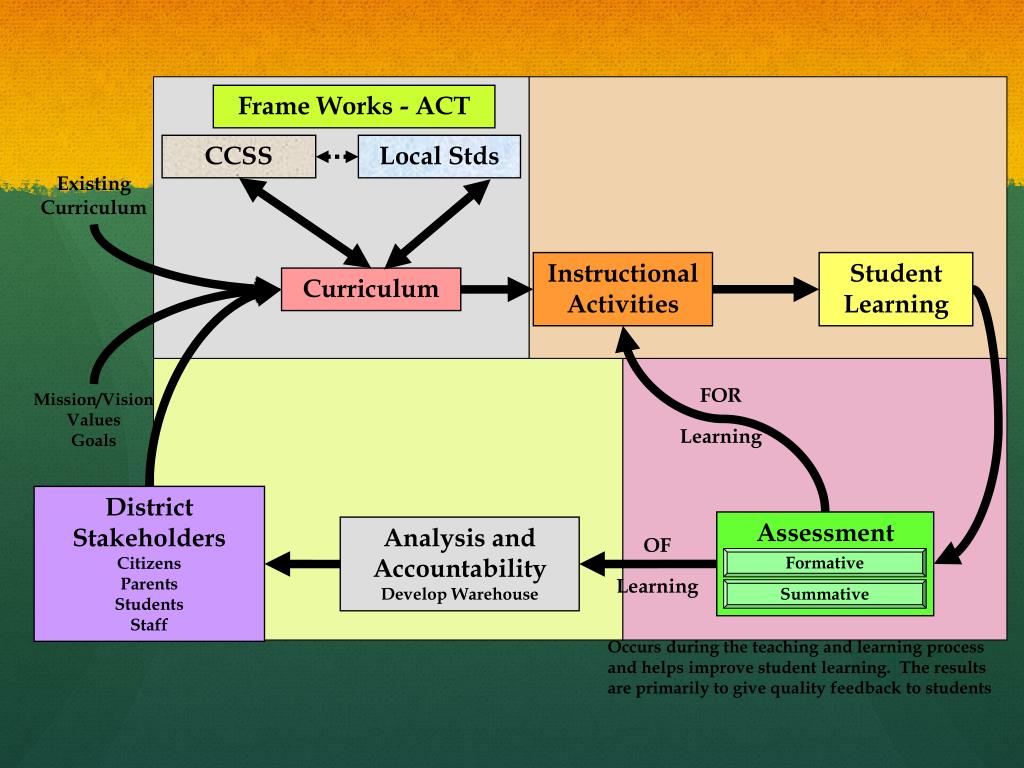 Frame Works - ACT

CCSS

Local Stds

Existing Curriculum

Curriculum

Instructional Activities

Student Learning

Mission/Vision
Values
Goals

FOR

Learning

District Stakeholders
Citizens
Parents
Students
Staff

Analysis and Accountability
Develop Warehouse

OF

Learning

Assessment
Formative
Summative

Occurs during the teaching and learning process and helps improve student learning. The results are primarily to give quality feedback to students